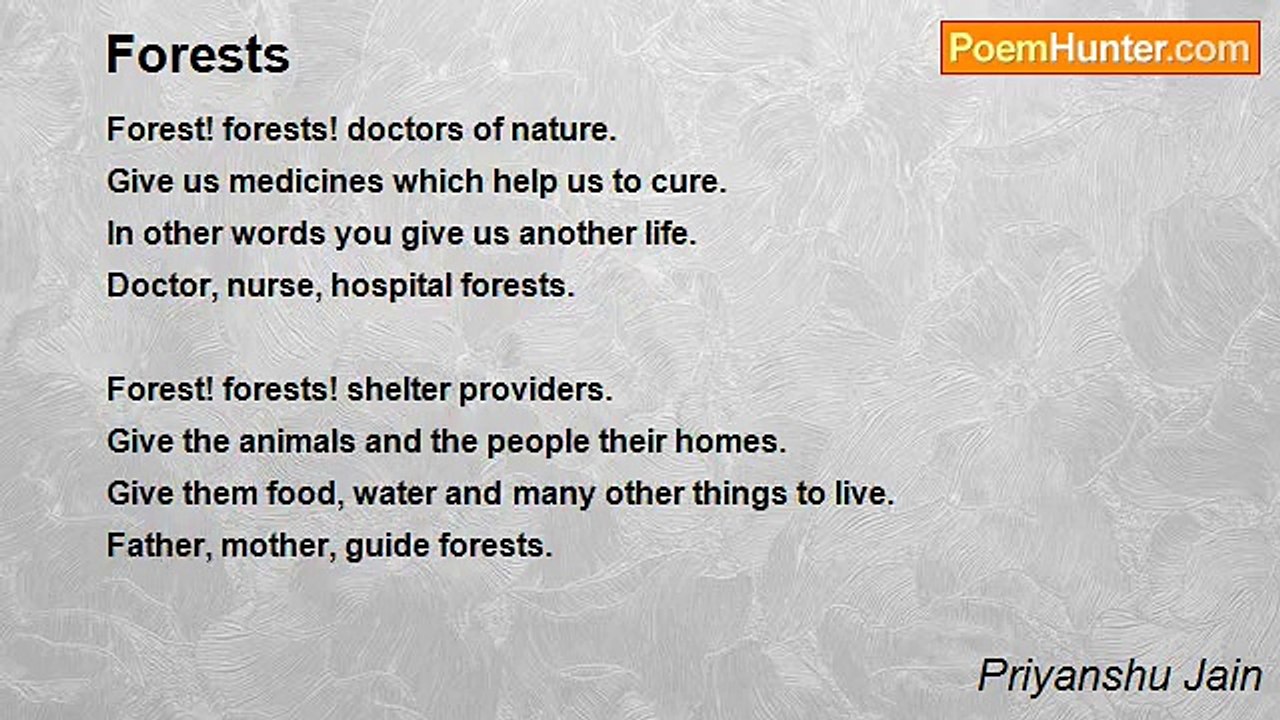 Forests

PoemHunter.com

Forest! forests! doctors of nature.
Give us medicines which help us to cure.
In other words you give us another life.
Doctor, nurse, hospital forests.

Forest! forests! shelter providers.
Give the animals and the people their homes.
Give them food, water and many other things to live.
Father, mother, guide forests.

Priyanshu Jain